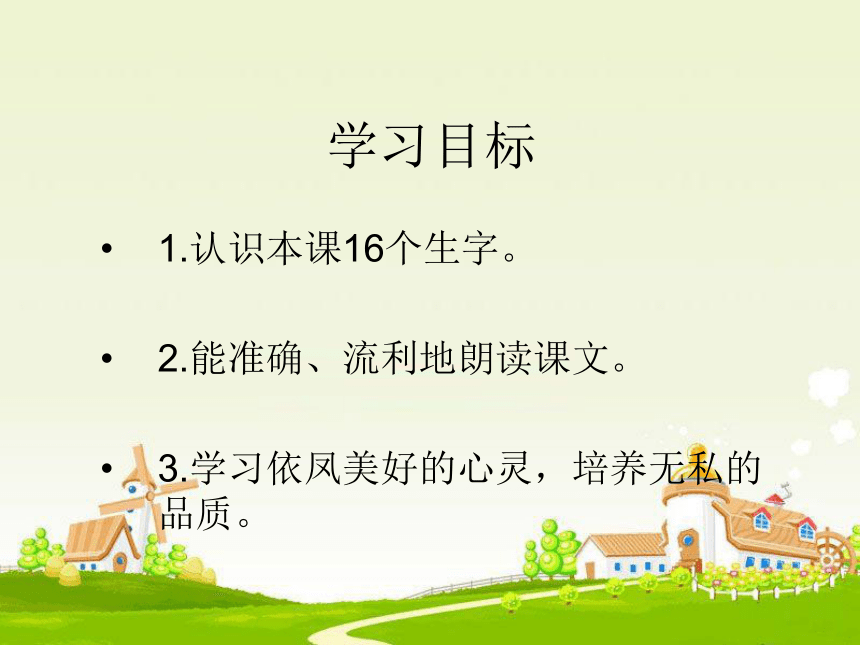 学习目标

• 1.认识本课16个生字。

• 2.能准确、流利地朗读课文。

• 3.学习依凤美好的心灵，培养无私的品质。